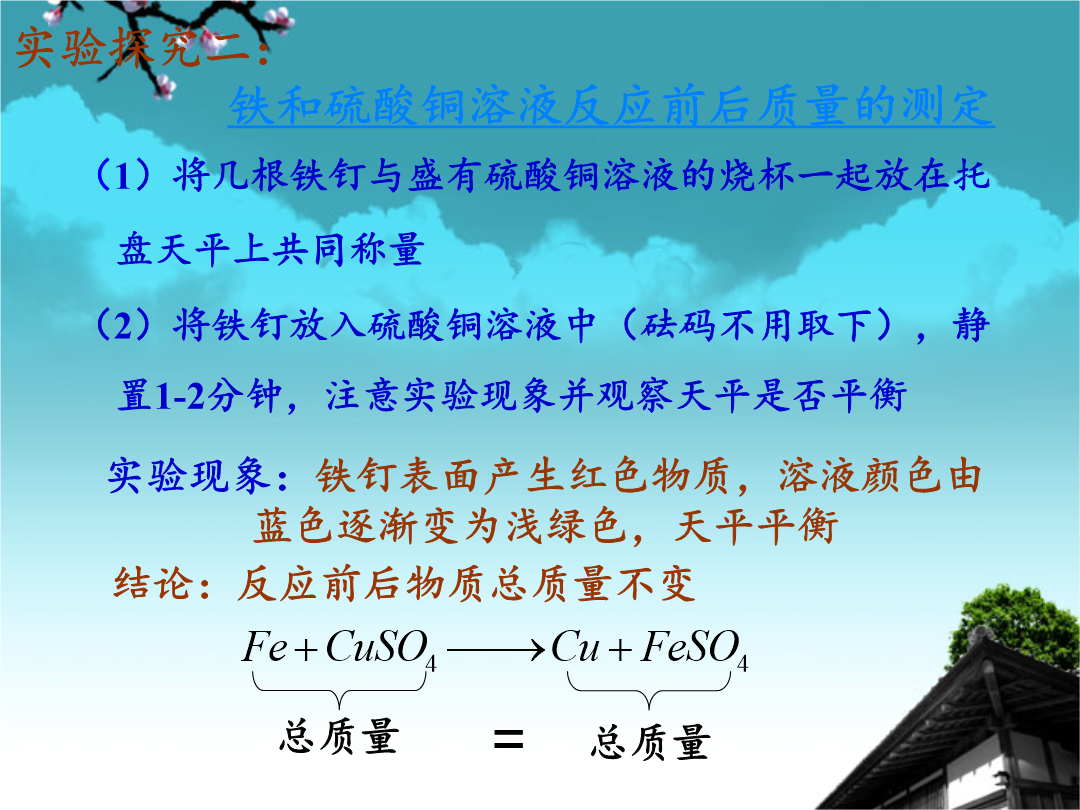 实验探究二：

铁和硫酸铜溶液反应前后质量的测定

（1）将几根铁钉与盛有硫酸铜溶液的烧杯一起放在托盘天平上共同称量

（2）将铁钉放入硫酸铜溶液中（砝码不用取下），静置1-2分钟，注意实验现象并观察天平是否平衡

实验现象：铁钉表面产生红色物质，溶液颜色由蓝色逐渐变为浅绿色，天平平衡

结论：反应前后物质总质量不变

$Fe + CuSO_4 \longrightarrow Cu + FeSO_4$

总质量 = 总质量